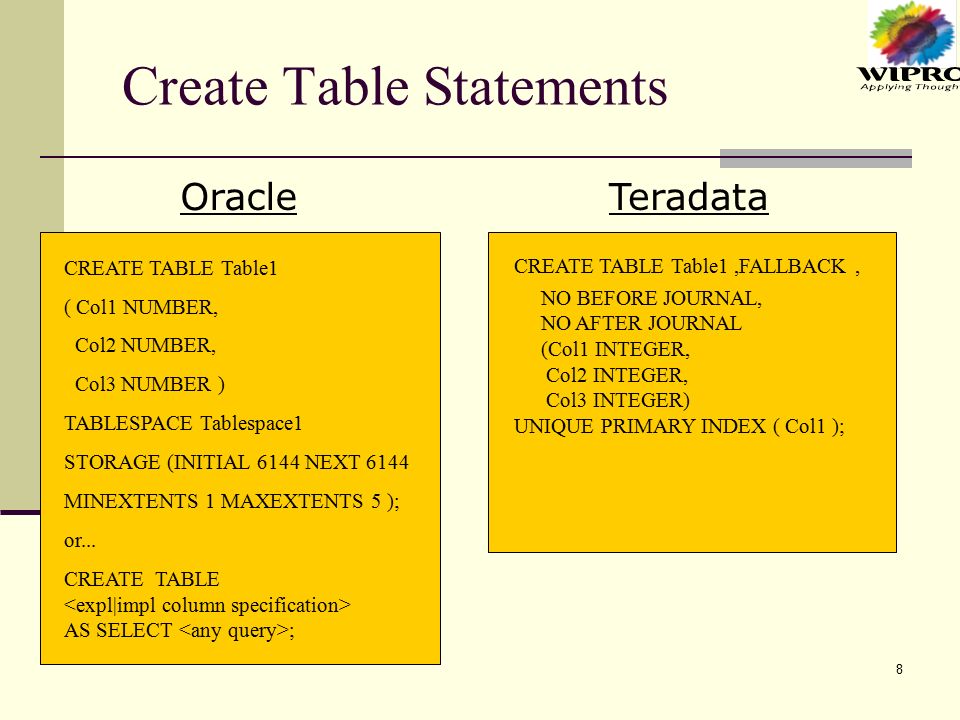 WIPRO
Applying Though

Create Table Statements

Oracle

CREATE TABLE Table1
( Col1 NUMBER,
Col2 NUMBER,
Col3 NUMBER )
TABLESPACE Tablespace1
STORAGE (INITIAL 6144 NEXT 6144
MINEXTENTS 1 MAXEXTENTS 5 );
or...
CREATE TABLE
<expl|impl column specification>
AS SELECT <any query>;

Teradata

CREATE TABLE Table1 ,FALLBACK ,
NO BEFORE JOURNAL,
NO AFTER JOURNAL
(Col1 INTEGER,
Col2 INTEGER,
Col3 INTEGER)
UNIQUE PRIMARY INDEX ( Col1 );

8